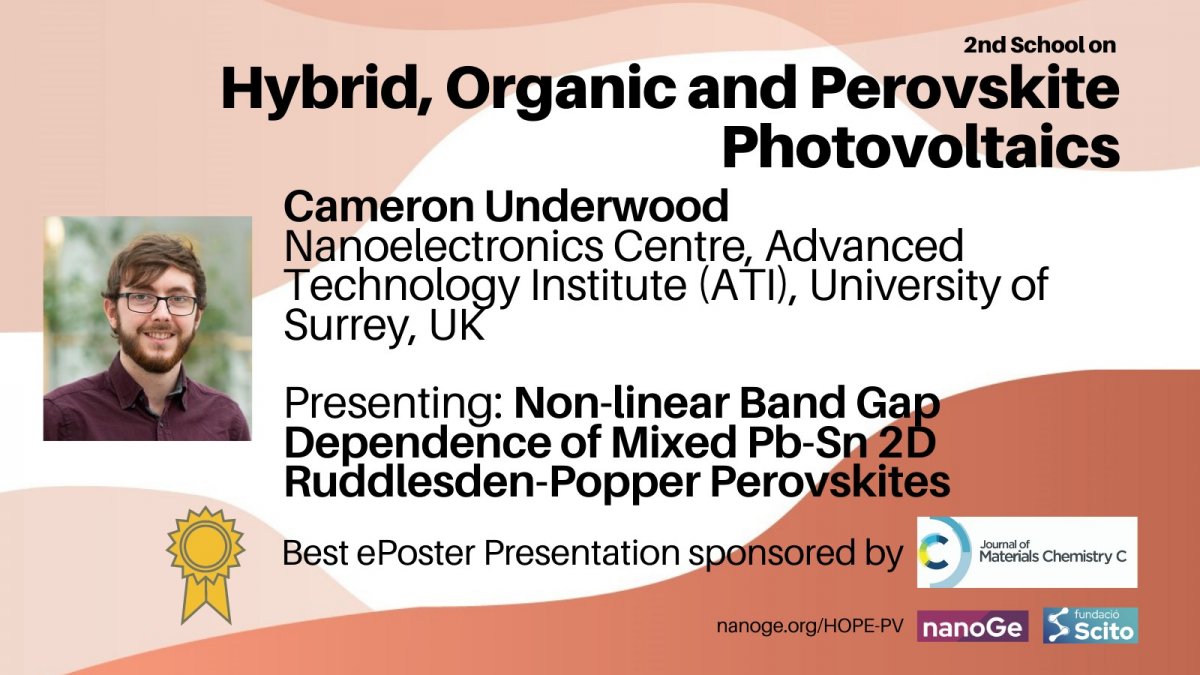 2nd School on
Hybrid, Organic and Perovskite Photovoltaics

Cameron Underwood
Nanoelectronics Centre, Advanced Technology Institute (ATI), University of Surrey, UK

Presenting: Non-linear Band Gap Dependence of Mixed Pb-Sn 2D Ruddlesden-Popper Perovskites

Best ePoster Presentation sponsored by

Journal of Materials Chemistry C

nanoge.org/HOPE-PV

nanoGe

fundació Scito